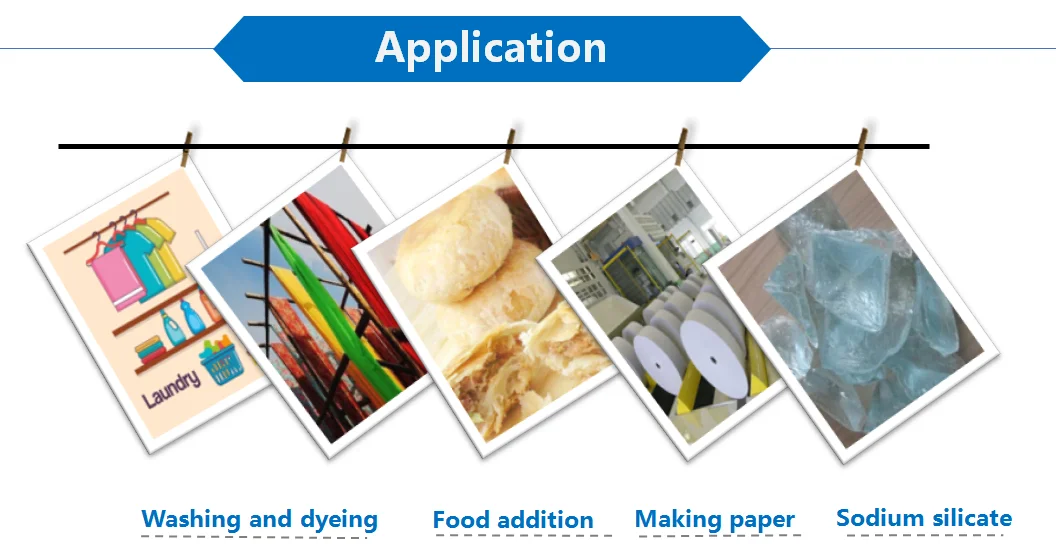 Application

Laundry

Washing and dyeing

Food addition

Making paper

Sodium silicate